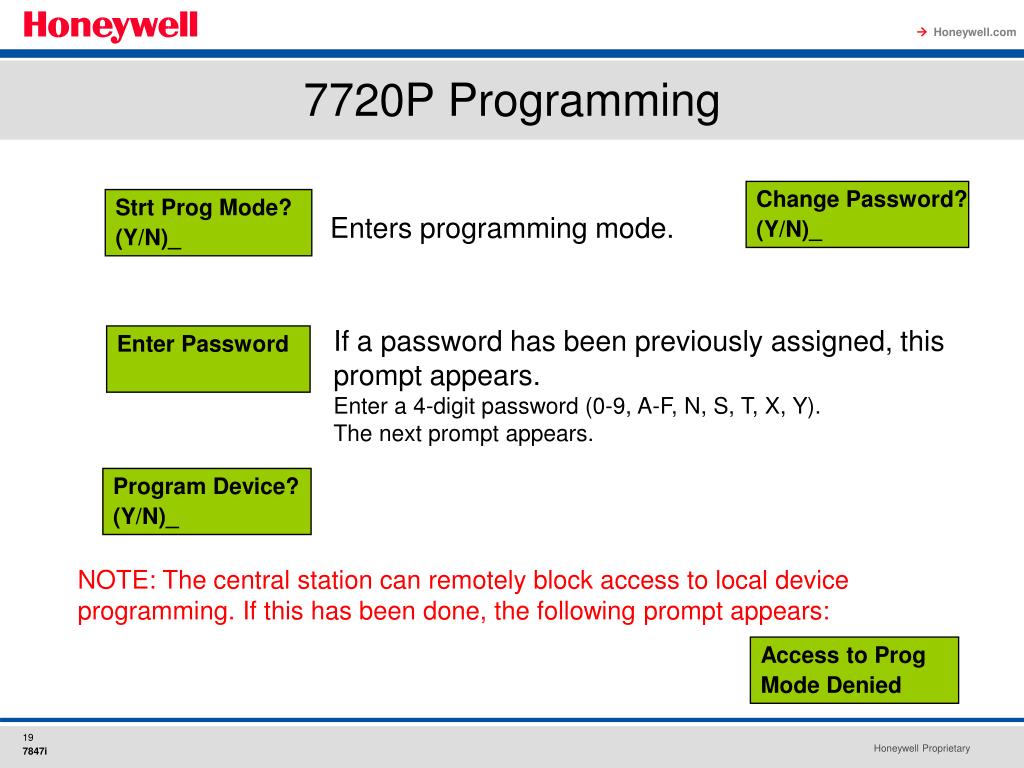 Honeywell

→ Honeywell.com

7720P Programming

Strt Prog Mode? (Y/N)_

Enters programming mode.

Change Password? (Y/N)_

Enter Password

If a password has been previously assigned, this prompt appears.
Enter a 4-digit password (0-9, A-F, N, S, T, X, Y).
The next prompt appears.

Program Device? (Y/N)_

NOTE: The central station can remotely block access to local device programming. If this has been done, the following prompt appears:

Access to Prog Mode Denied

19
7847i

Honeywell Proprietary